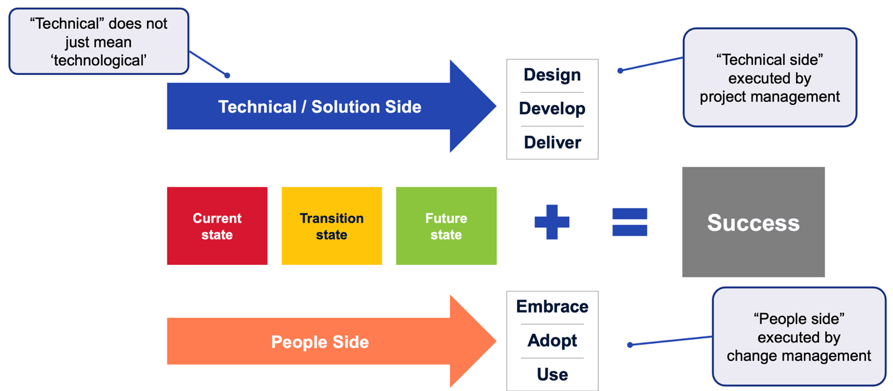 "Technical" does not just mean 'technological'

Technical / Solution Side

Design
Develop
Deliver

"Technical side" executed by project management

Current state

Transition state

Future state

+

=

Success

People Side

Embrace
Adopt
Use

"People side" executed by change management